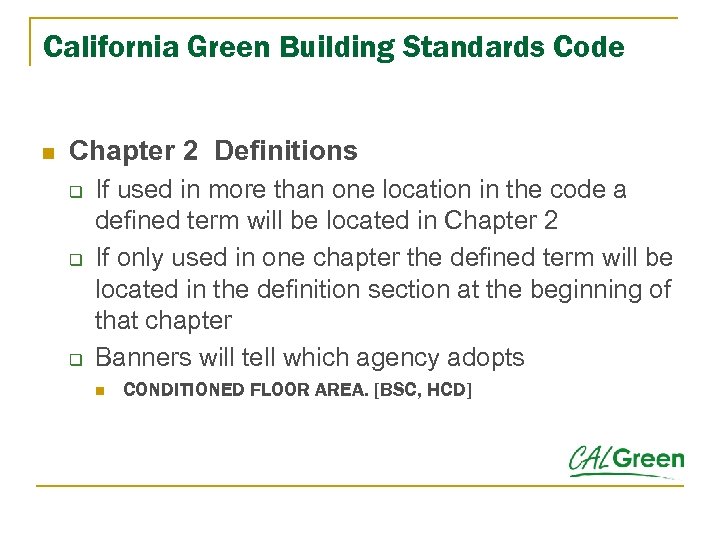 California Green Building Standards Code

Chapter 2 Definitions

If used in more than one location in the code a defined term will be located in Chapter 2

If only used in one chapter the defined term will be located in the definition section at the beginning of that chapter

Banners will tell which agency adopts

CONDITIONED FLOOR AREA. [BSC, HCD]

CALGreen